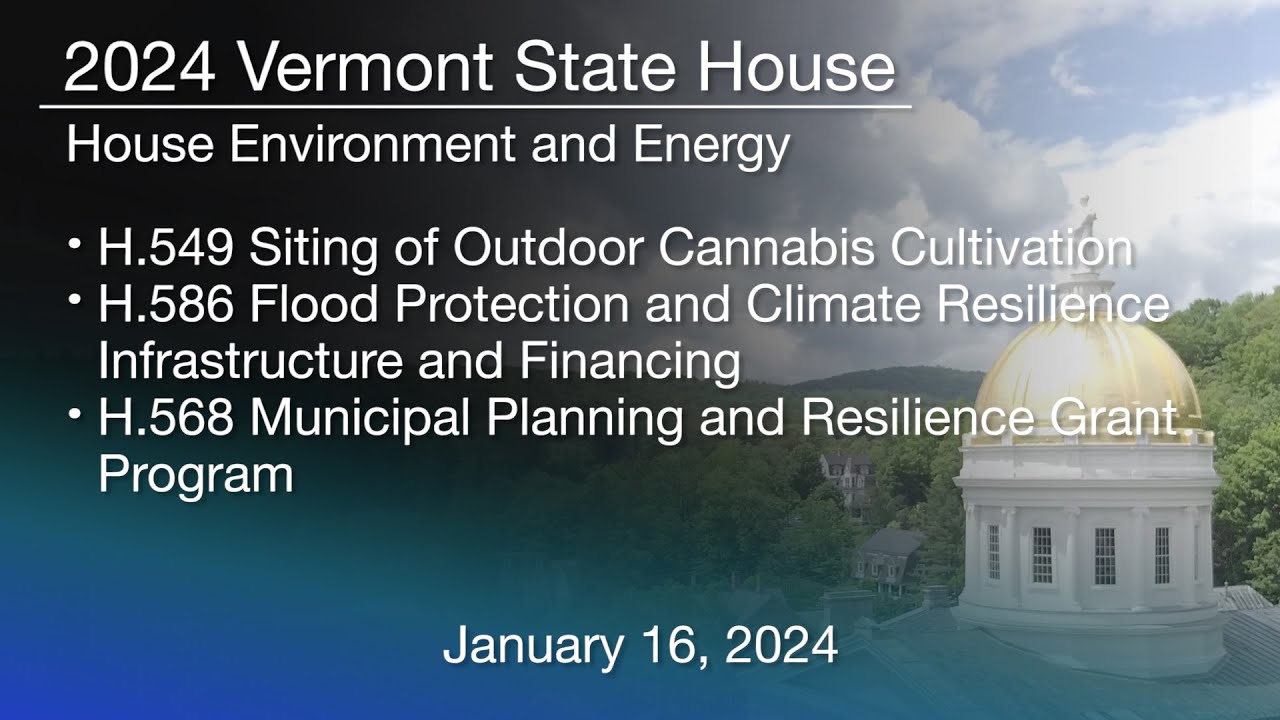 2024 Vermont State House

House Environment and Energy

• H.549 Siting of Outdoor Cannabis Cultivation
• H.586 Flood Protection and Climate Resilience Infrastructure and Financing
• H.568 Municipal Planning and Resilience Grant Program

January 16, 2024